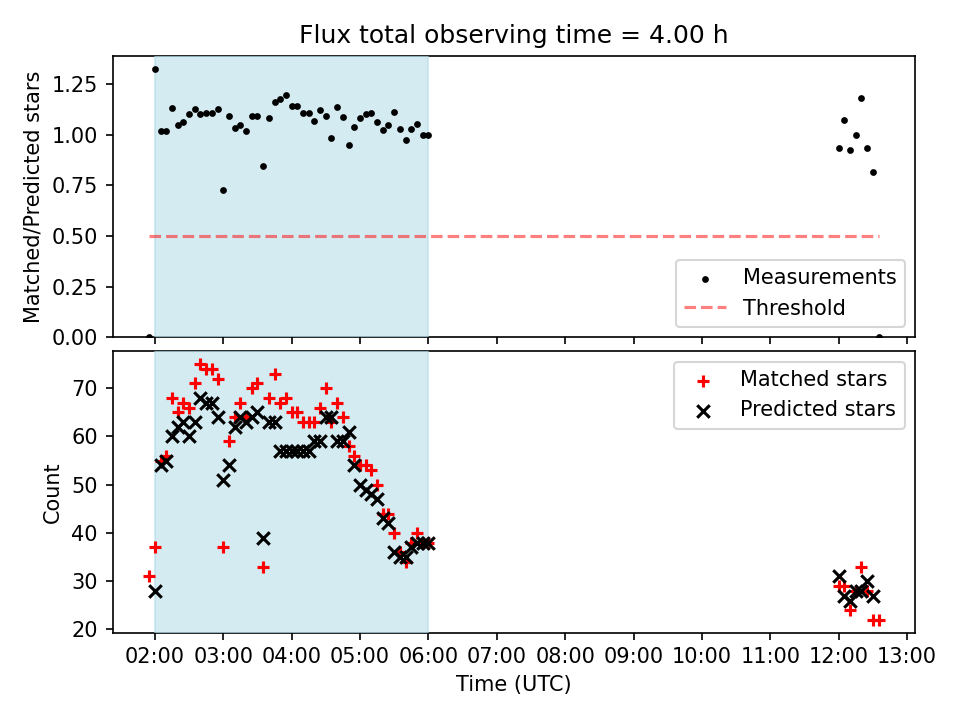 Flux total observing time = 4.00 h

Matched/Predicted stars

1.25
1.00
0.75
0.50
0.25
0.00

Measurements
Threshold

Count

70
60
50
40
30
20

Matched stars
Predicted stars

02:00 03:00 04:00 05:00 06:00 07:00 08:00 09:00 10:00 11:00 12:00 13:00

Time (UTC)